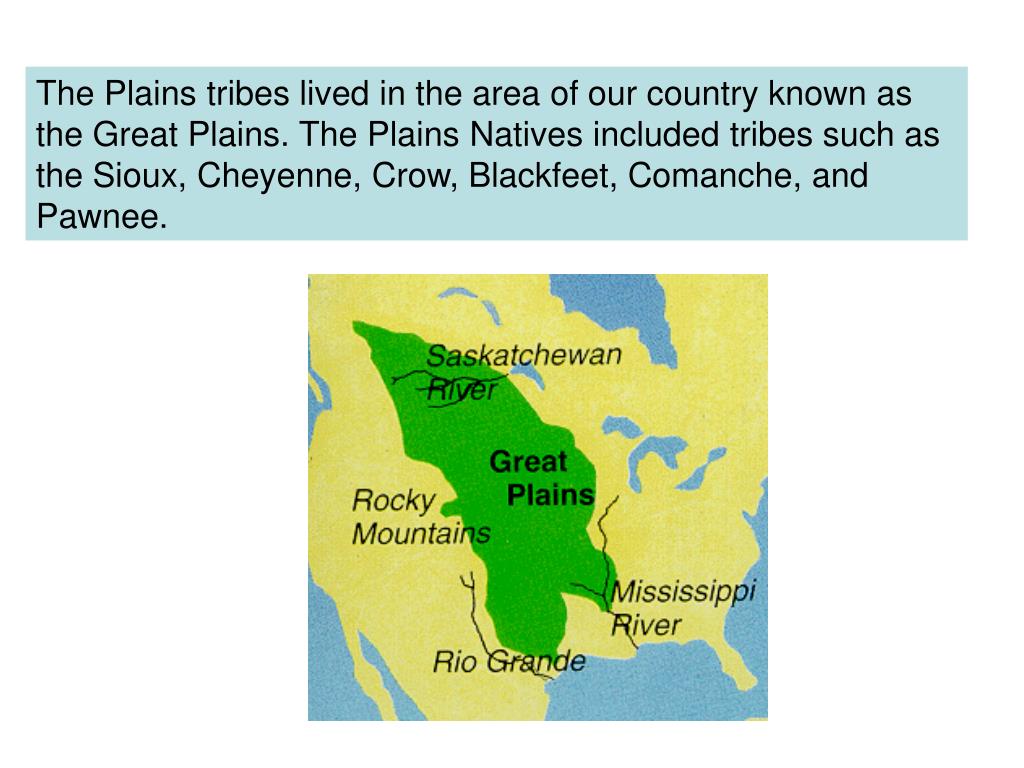 The Plains tribes lived in the area of our country known as the Great Plains. The Plains Natives included tribes such as the Sioux, Cheyenne, Crow, Blackfeet, Comanche, and Pawnee.

Saskatchewan River

Great Plains

Rocky Mountains

Mississippi River

Rio Grande